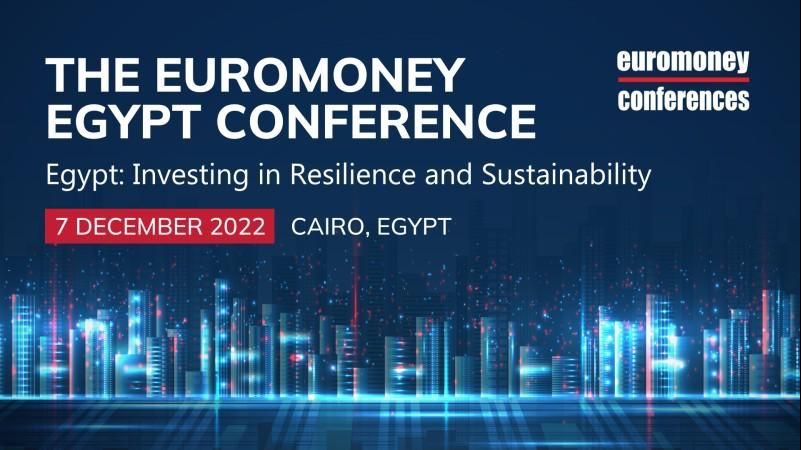 THE EUROMONEY EGYPT CONFERENCE

euromoney
conferences

Egypt: Investing in Resilience and Sustainability

7 DECEMBER 2022 CAIRO, EGYPT